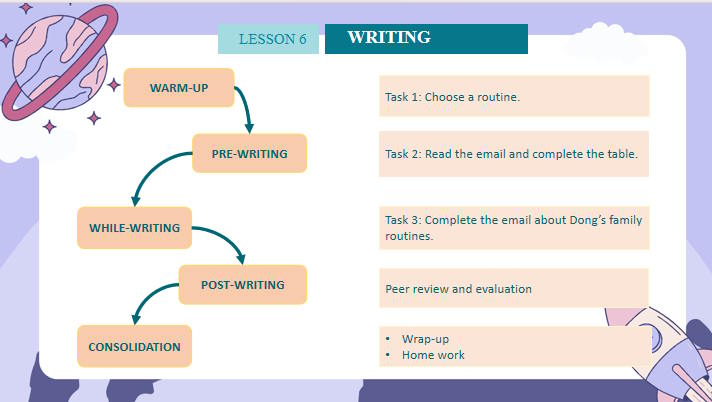 LESSON 6 WRITING

WARM-UP

PRE-WRITING

WHILE-WRITING

POST-WRITING

CONSOLIDATION

Task 1: Choose a routine.

Task 2: Read the email and complete the table.

Task 3: Complete the email about Dong's family routines.

Peer review and evaluation

• Wrap-up
• Home work